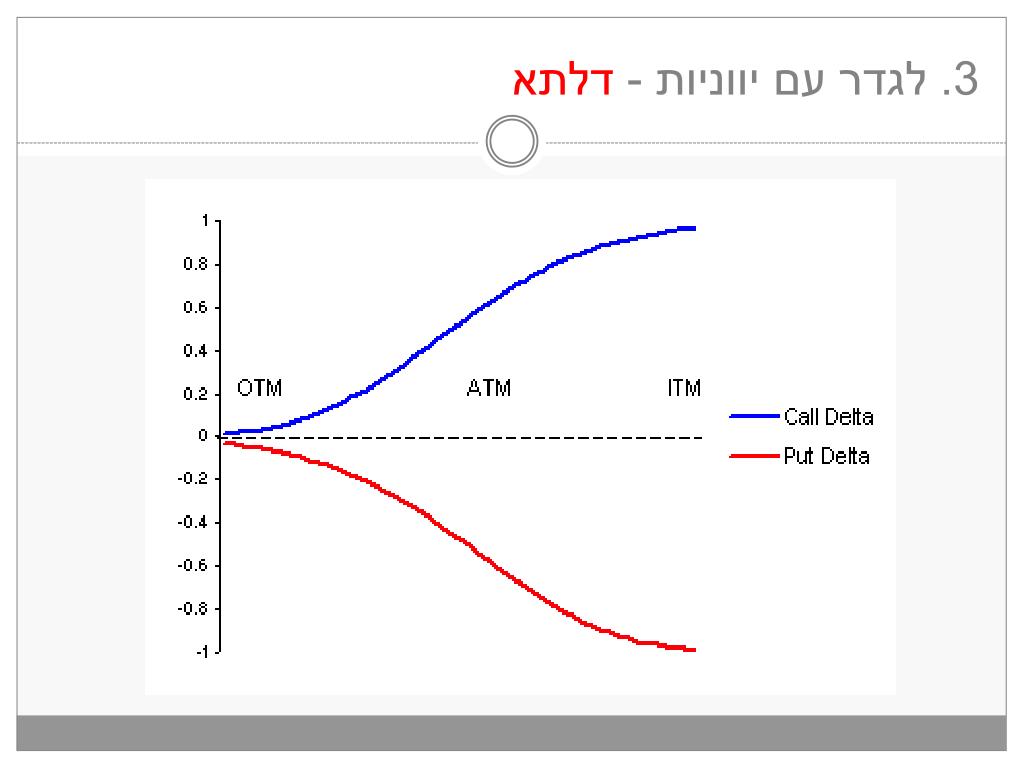 3. לגדר עם יווניות - דלתא

1
0.8
0.6
0.4
0.2
0
-0.2
-0.4
-0.6
-0.8
-1

OTM
ATM
ITM

Call Delta
Put Delta